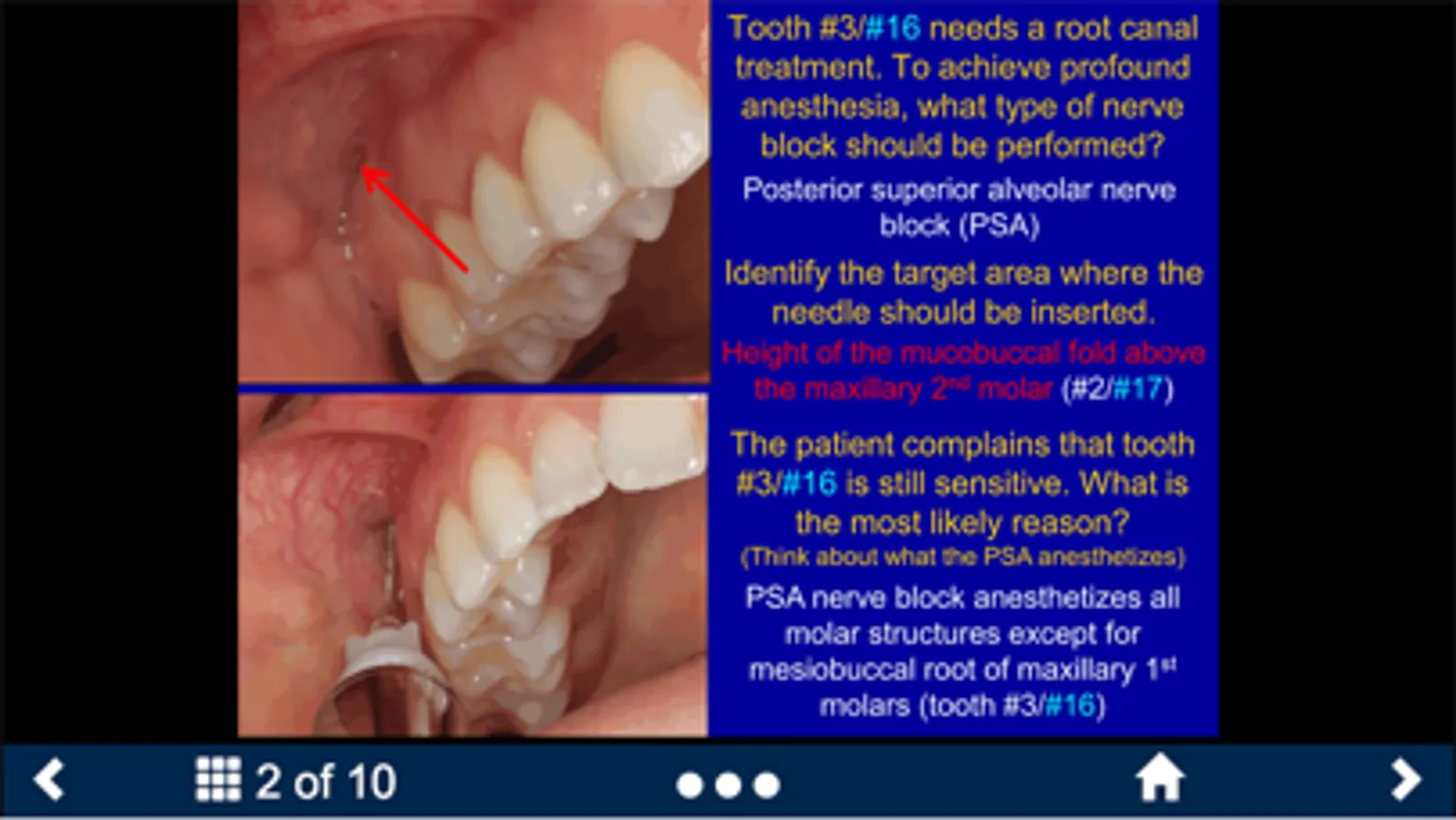 Tooth #3/#16 needs a root canal treatment. To achieve profound anesthesia, what type of nerve block should be performed?

Posterior superior alveolar nerve block (PSA)

Identify the target area where the needle should be inserted.

Height of the mucobuccal fold above the maxillary 2$^{nd}$ molar (#2/#17)

The patient complains that tooth #3/#16 is still sensitive. What is the most likely reason?
(Think about what the PSA anesthetizes)

PSA nerve block anesthetizes all molar structures except for mesiobuccal root of maxillary 1$^{st}$ molars (tooth #3/#16)

2 of 10